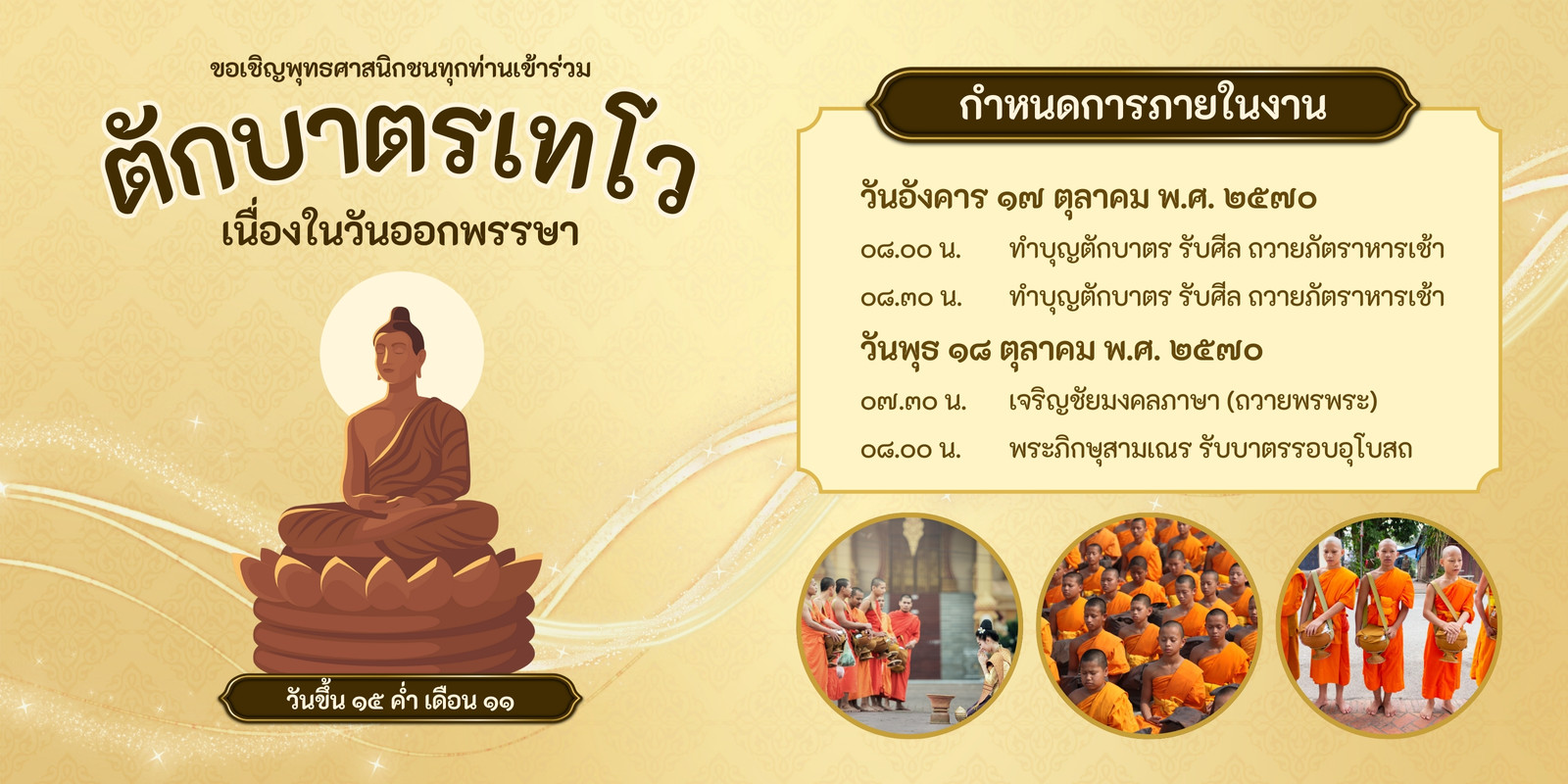 ขอเชิญพุทธศาสนิกชนทุกท่านเข้าร่วม

ตักบาตรเทโว

เนื่องในวันออกพรรษา

วันขึ้น ๑๕ ค่ำ เดือน ๑๑

กำหนดการภายในงาน

วันอังคาร ๑๗ ตุลาคม พ.ศ. ๒๕๗๐

๐๘.๐๐ น. ทำบุญตักบาตร รับศีล ถวายภัตราหารเช้า

๐๘.๓๐ น. ทำบุญตักบาตร รับศีล ถวายภัตราหารเช้า

วันพุธ ๑๘ ตุลาคม พ.ศ. ๒๕๗๐

๐๗.๓๐ น. เจริญชัยมงคลภาษา (ถวายพรพระ)

๐๘.๐๐ น. พระภิกษุสามเณร รับบาตรรอบอุโบสถ